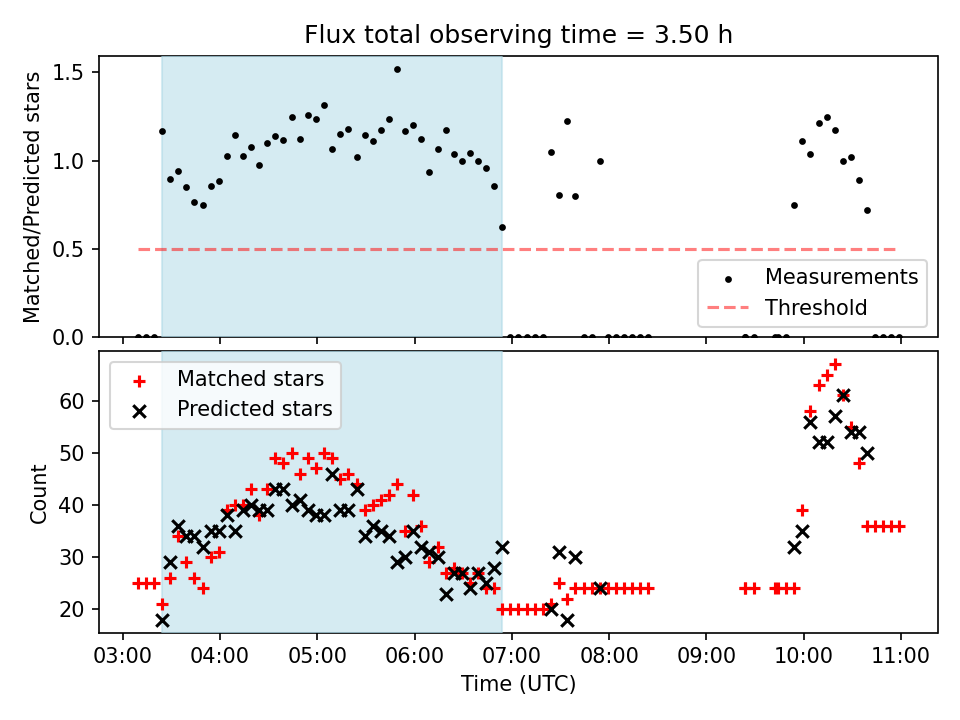 Flux total observing time = 3.50 h

Matched/Predicted stars

1.5
1.0
0.5
0.0

Measurements
Threshold

Matched stars
Predicted stars

Count

60
50
40
30
20

03:00 04:00 05:00 06:00 07:00 08:00 09:00 10:00 11:00

Time (UTC)